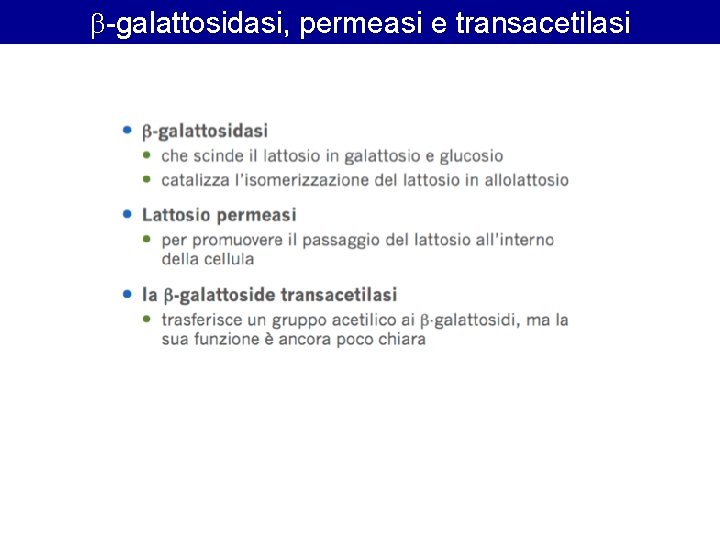 β-galattosidasi, permeasi e transacetilasi

• β-galattosidasi
  • che scinde il lattosio in galattosio e glucosio
  • catalizza l'isomerizzazione del lattosio in allolattosio
• Lattosio permeasi
  • per promuovere il passaggio del lattosio all'interno della cellula
• la β-galattoside transacetilasi
  • trasferisce un gruppo acetilico ai β-galattosidi, ma la sua funzione è ancora poco chiara